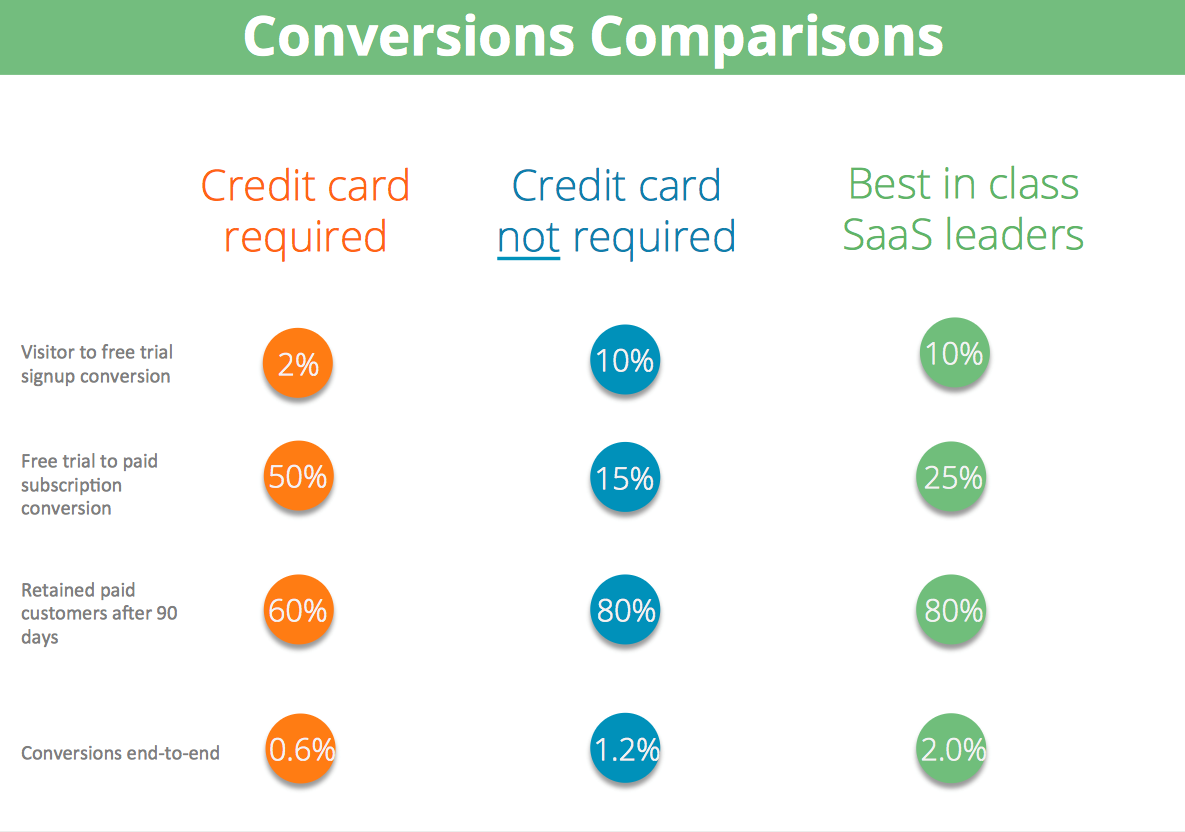 Conversions Comparisons

| | Credit card required | Credit card not required | Best in class SaaS leaders |
|---|---|---|---|
| Visitor to free trial signup conversion | 2% | 10% | 10% |
| Free trial to paid subscription conversion | 50% | 15% | 25% |
| Retained paid customers after 90 days | 60% | 80% | 80% |
| Conversions end-to-end | 0.6% | 1.2% | 2.0% |